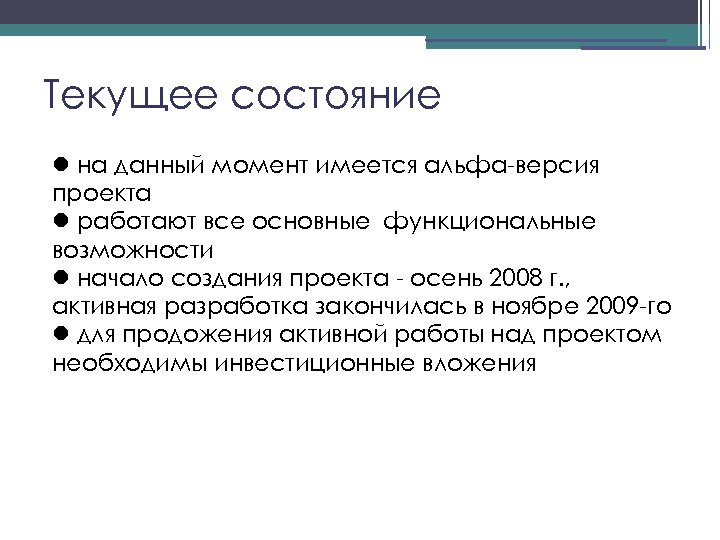 Текущее состояние

● на данный момент имеется альфа-версия проекта
● работают все основные  функциональные возможности
● начало создания проекта - осень 2008 г., активная разработка закончилась в ноябре 2009-го
● для продожения активной работы над проектом необходимы инвестиционные вложения